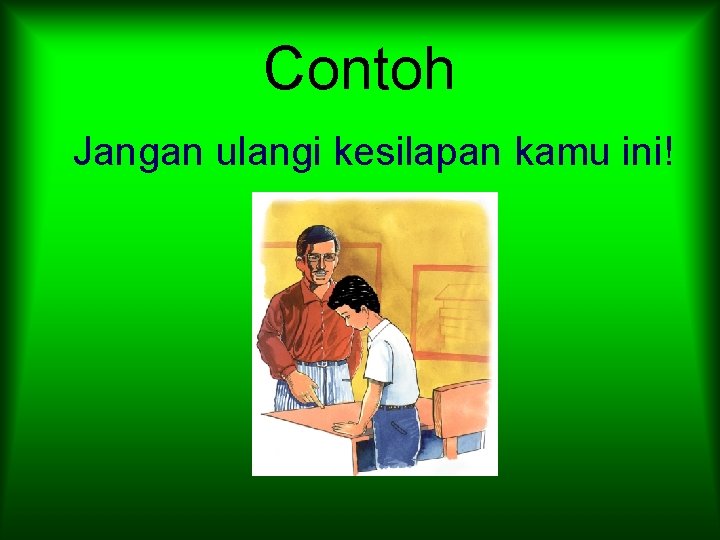 Contoh

Jangan ulangi kesilapan kamu ini!